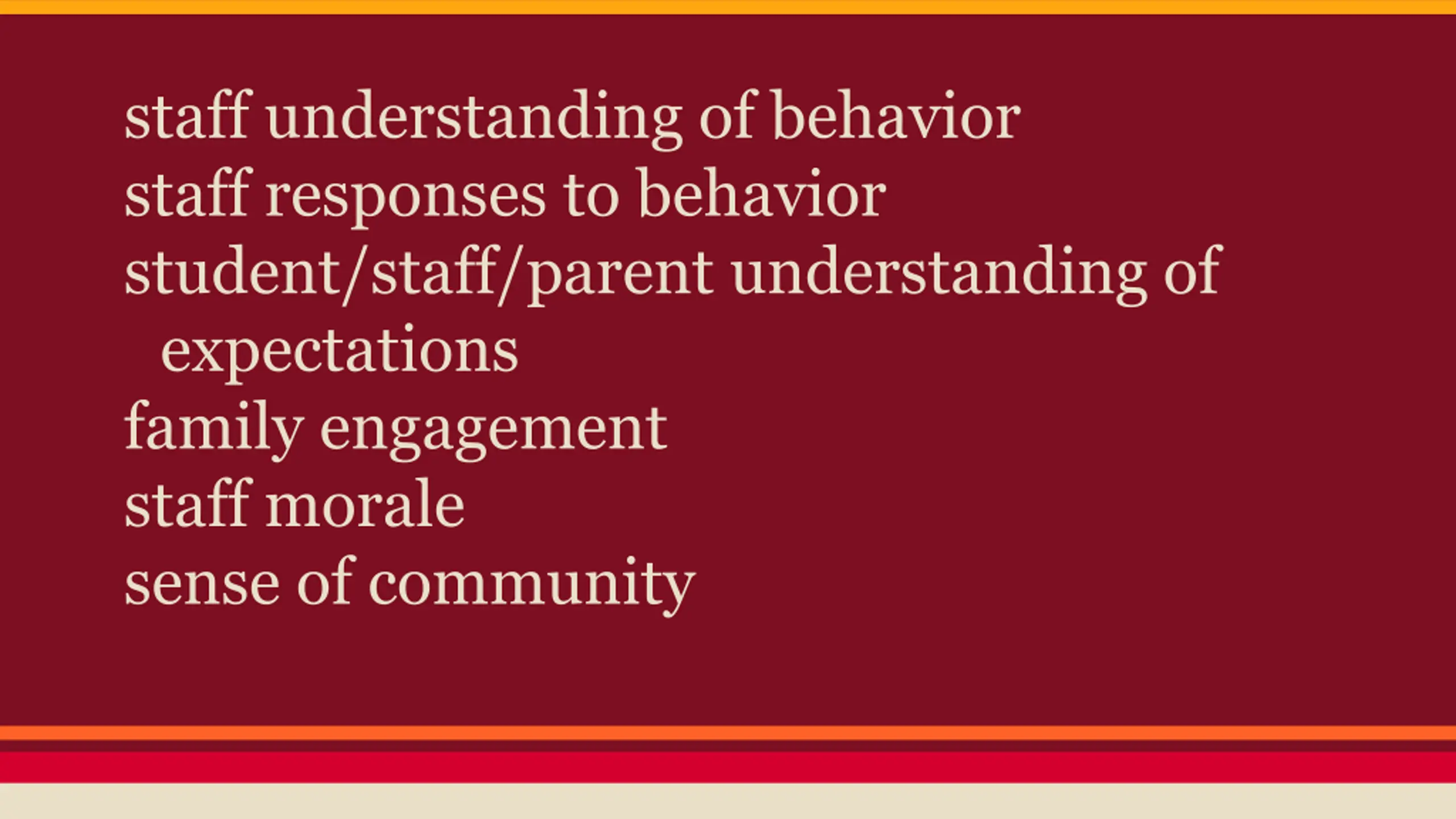 staff understanding of behavior
staff responses to behavior
student/staff/parent understanding of expectations
family engagement
staff morale
sense of community